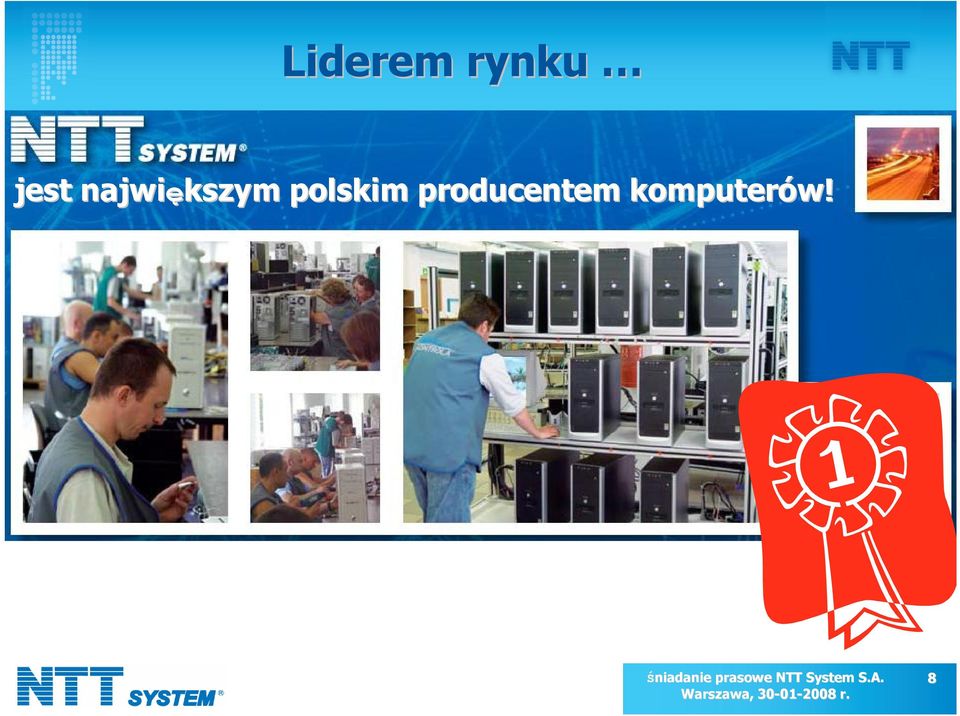 Liderem rynku ...

NTT

NTT SYSTEM®

jest największym polskim producentem komputerów!

1

NTT SYSTEM®

śniadanie prasowe NTT System S.A.
Warszawa, 30-01-2008 r.

8